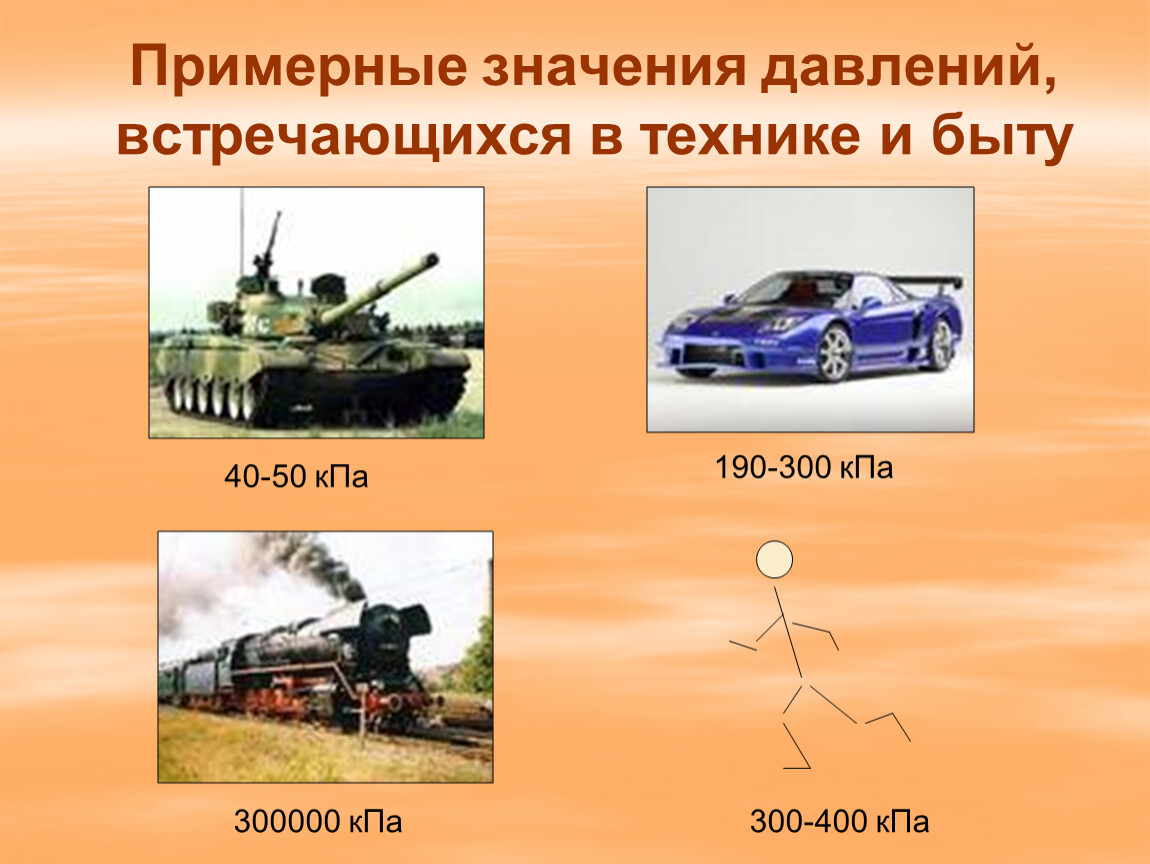 Примерные значения давлений, встречающихся в технике и быту

40-50 кПа

190-300 кПа

300000 кПа

300-400 кПа